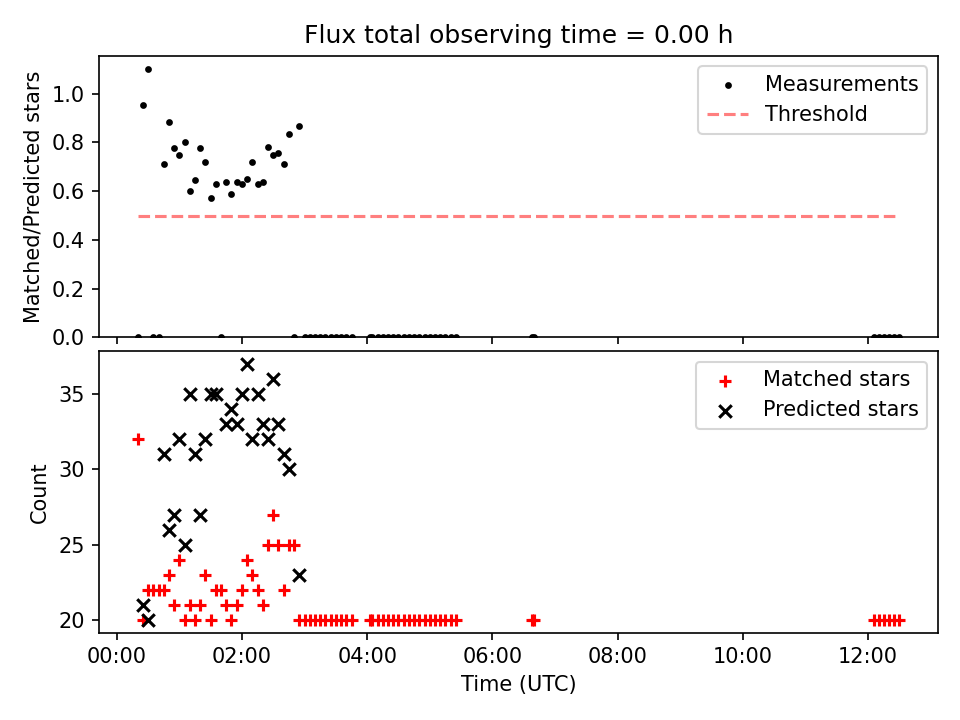 Flux total observing time = 0.00 h

Matched/Predicted stars

1.0
0.8
0.6
0.4
0.2
0.0

Measurements
Threshold

Count

35
30
25
20

Matched stars
Predicted stars

00:00
02:00
04:00
06:00
08:00
10:00
12:00

Time (UTC)